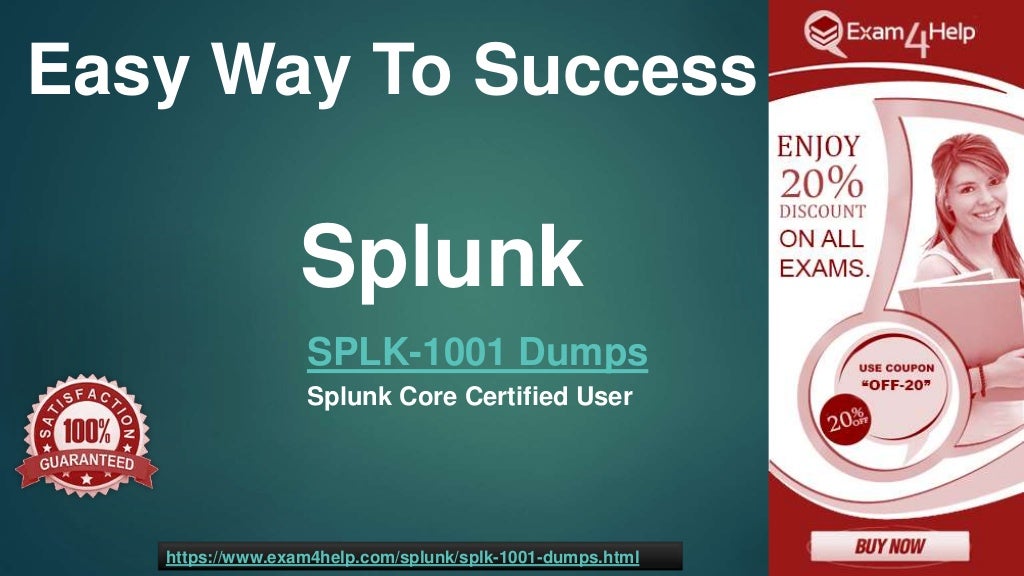 Easy Way To Success

Splunk

SPLK-1001 Dumps

Splunk Core Certified User

SATISFACTION 100% GUARANTEED

https://www.exam4help.com/splunk/splk-1001-dumps.html

Exam4Help

ENJOY 20% DISCOUNT ON ALL EXAMS.

USE COUPON "OFF-20"

20% OFF

BUY NOW